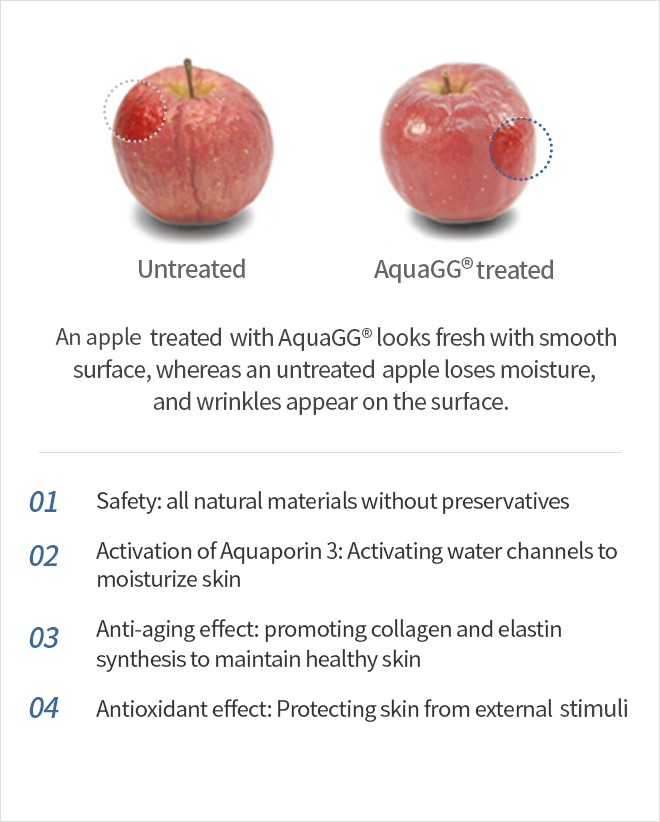 Untreated

AquaGG® treated

An apple treated with AquaGG® looks fresh with smooth surface, whereas an untreated apple loses moisture, and wrinkles appear on the surface.

01 Safety: all natural materials without preservatives

02 Activation of Aquaporin 3: Activating water channels to moisturize skin

03 Anti-aging effect: promoting collagen and elastin synthesis to maintain healthy skin

04 Antioxidant effect: Protecting skin from external stimuli